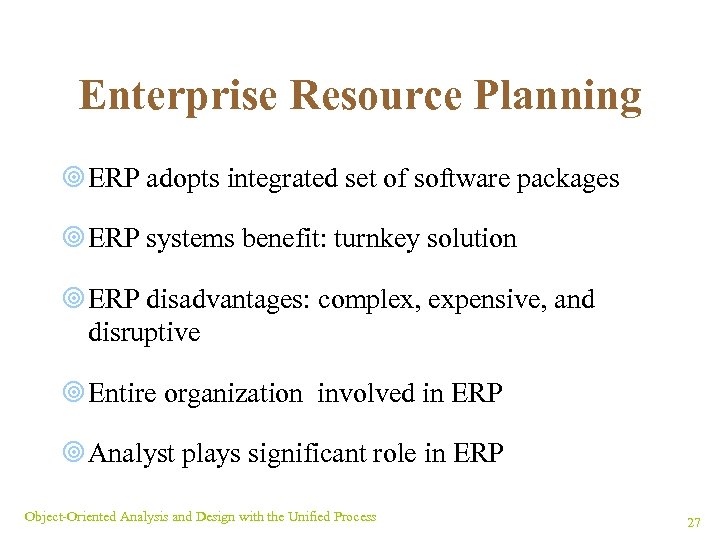 Enterprise Resource Planning

ERP adopts integrated set of software packages

ERP systems benefit: turnkey solution

ERP disadvantages: complex, expensive, and disruptive

Entire organization involved in ERP

Analyst plays significant role in ERP

Object-Oriented Analysis and Design with the Unified Process

27